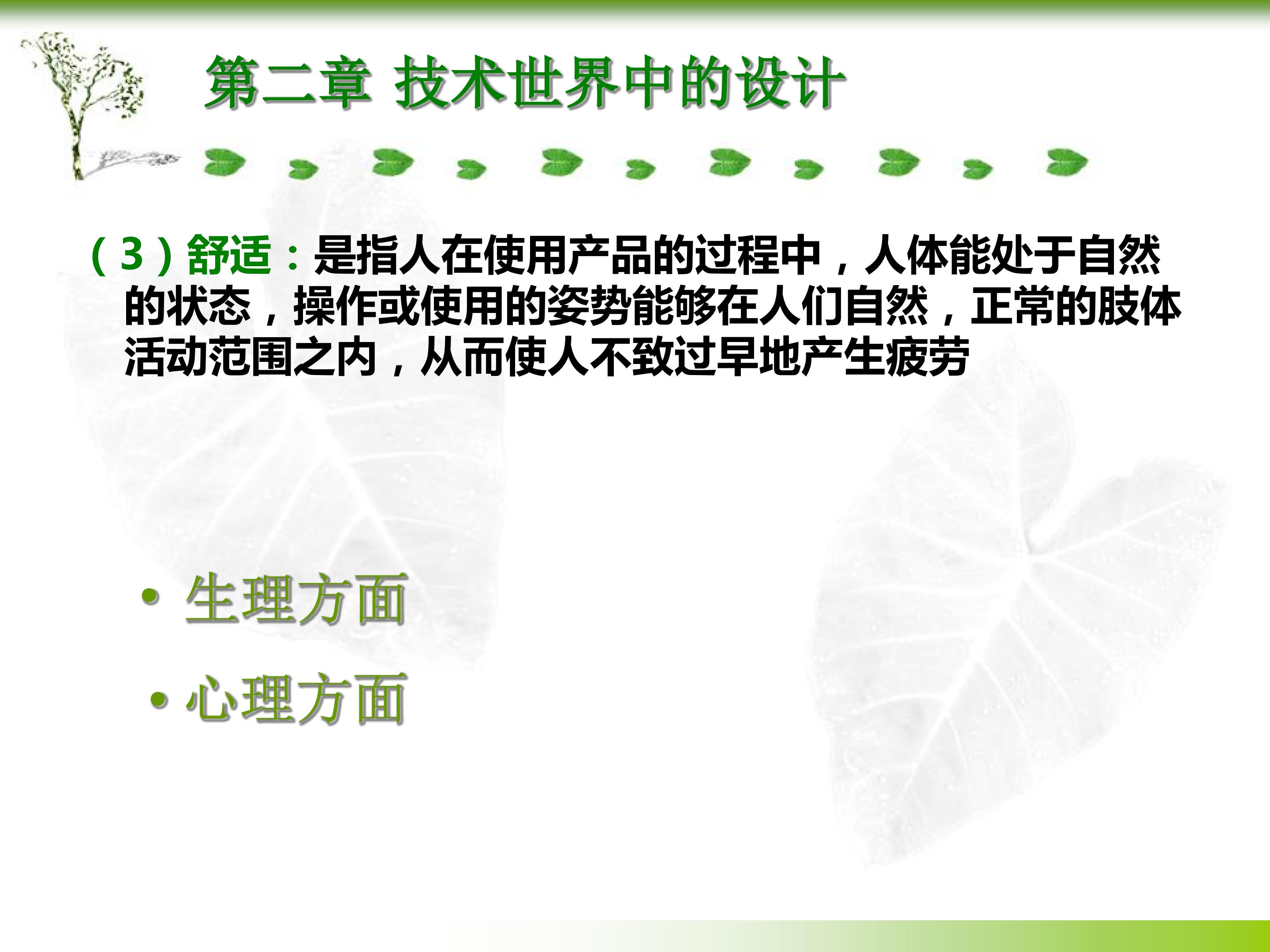 第二章 技术世界中的设计

（3）舒适：是指人在使用产品的过程中，人体能处于自然的状态，操作或使用的姿势能够在人们自然，正常的肢体活动范围之内，从而使人不致过早地产生疲劳

• 生理方面

• 心理方面